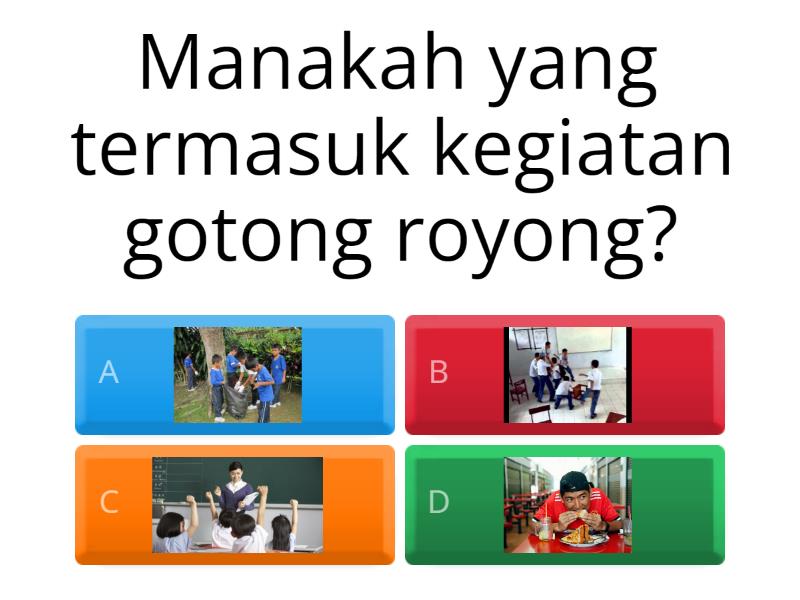 Manakah yang termasuk kegiatan gotong royong?

A

B

C

D